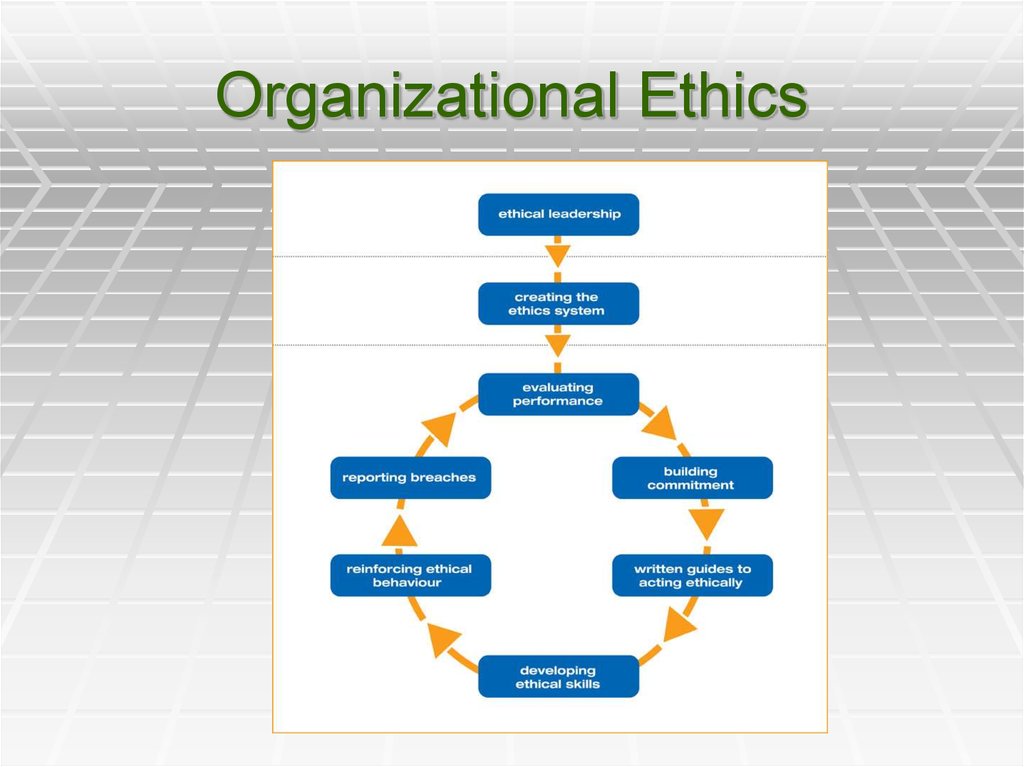 Organizational Ethics

ethical leadership

creating the ethics system

evaluating performance

building commitment

written guides to acting ethically

developing ethical skills

reinforcing ethical behaviour

reporting breaches